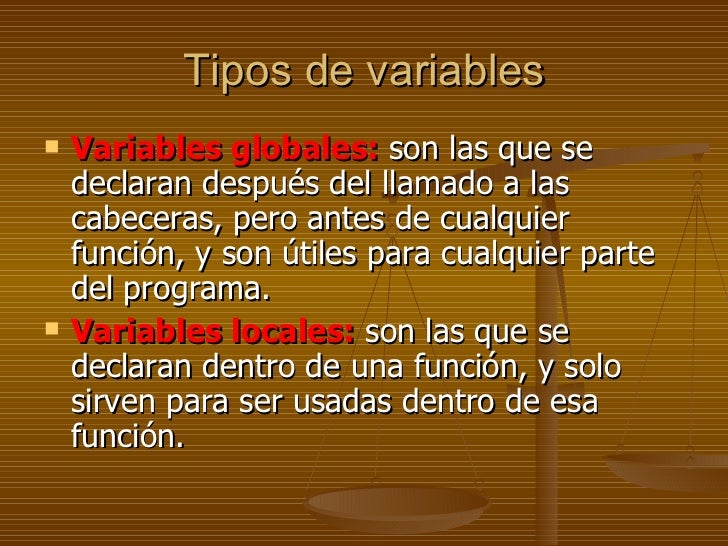 Tipos de variables

▪ Variables globales: son las que se declaran después del llamado a las cabeceras, pero antes de cualquier función, y son útiles para cualquier parte del programa.

▪ Variables locales: son las que se declaran dentro de una función, y solo sirven para ser usadas dentro de esa función.